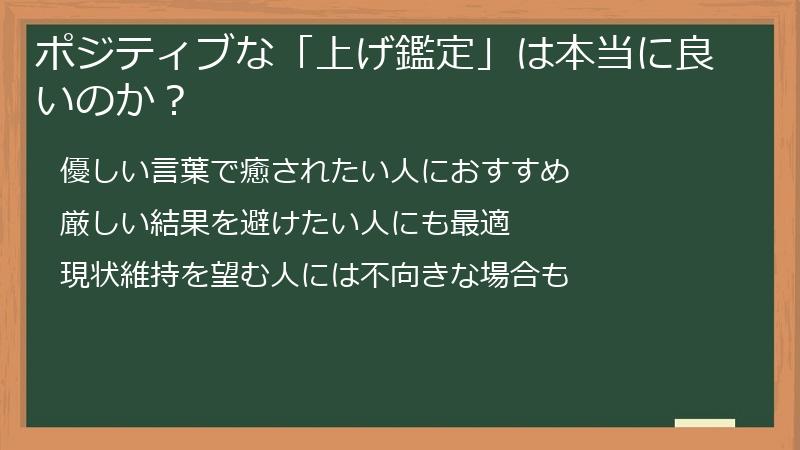 ポジティブな「上げ鑑定」は本当に良いのか？

優しい言葉で癒されたい人におすすめ

厳しい結果を避けたい人にも最適

現状維持を望む人には不向きな場合も